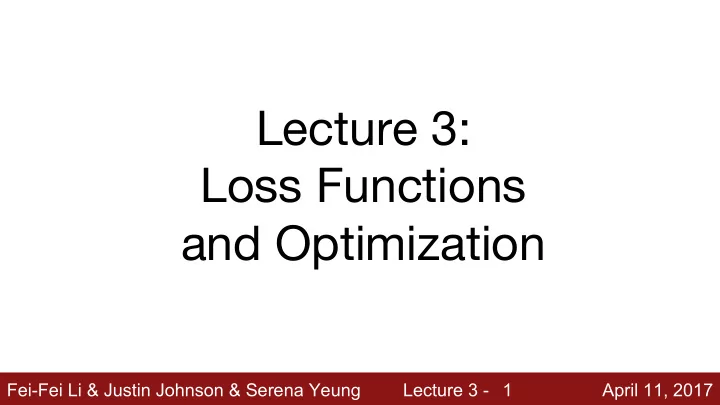 Lecture 3:
Loss Functions
and Optimization

Fei-Fei Li & Justin Johnson & Serena Yeung Lecture 3 - 1 April 11, 2017